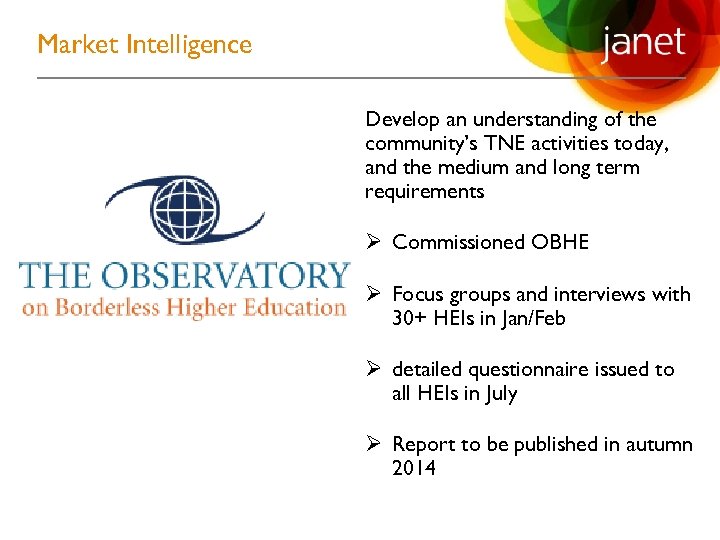 Market Intelligence

janet

THE OBSERVATORY
on Borderless Higher Education

Develop an understanding of the community's TNE activities today, and the medium and long term requirements

➢ Commissioned OBHE

➢ Focus groups and interviews with 30+ HEIs in Jan/Feb

➢ detailed questionnaire issued to all HEIs in July

➢ Report to be published in autumn 2014